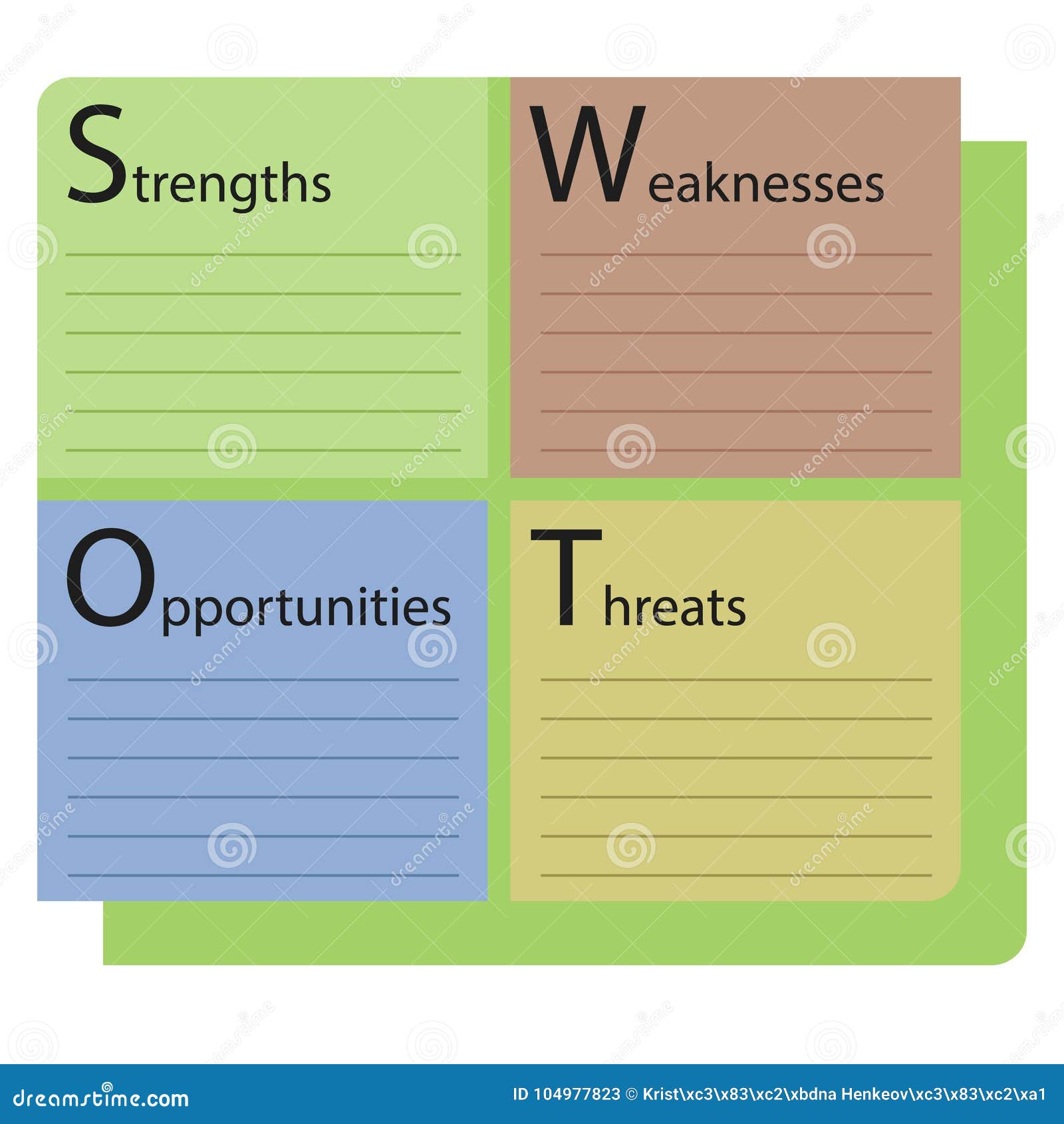 Strengths

Weaknesses

Opportunities

Threats

dreamstime.com

ID 104977823 © Krist\xc3\x83\xc2\xbdna Henkeov\xc3\x83\xc2\xa1